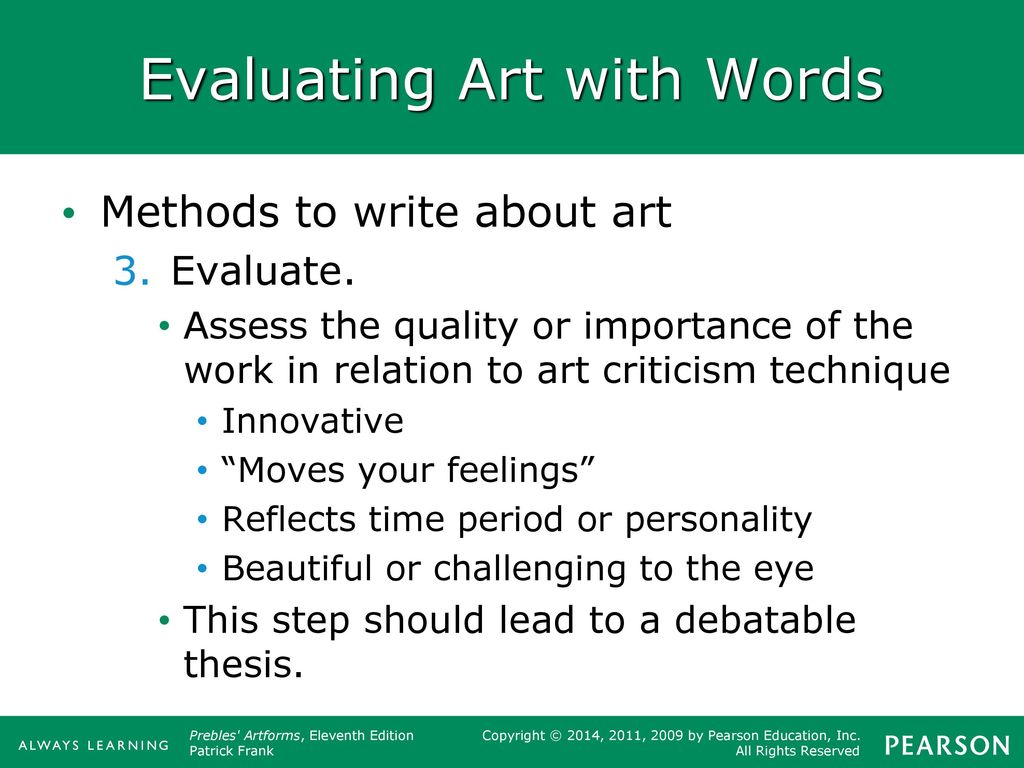 Evaluating Art with Words

• Methods to write about art
3. Evaluate.
• Assess the quality or importance of the work in relation to art criticism technique
• Innovative
• “Moves your feelings”
• Reflects time period or personality
• Beautiful or challenging to the eye
• This step should lead to a debatable thesis.

ALWAYS LEARNING

Prebles' Artforms, Eleventh Edition
Patrick Frank

Copyright © 2014, 2011, 2009 by Pearson Education, Inc.
All Rights Reserved

PEARSON